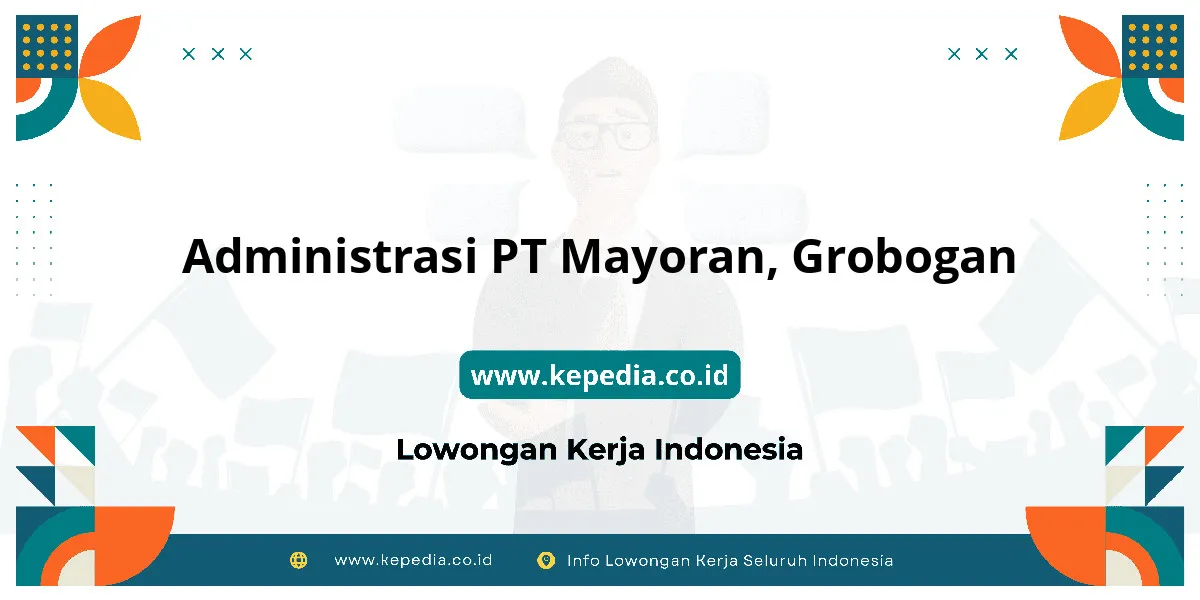 Administrasi PT Mayoran, Grobogan

www.kepedia.co.id

Lowongan Kerja Indonesia

www.kepedia.co.id
Info Lowongan Kerja Seluruh Indonesia